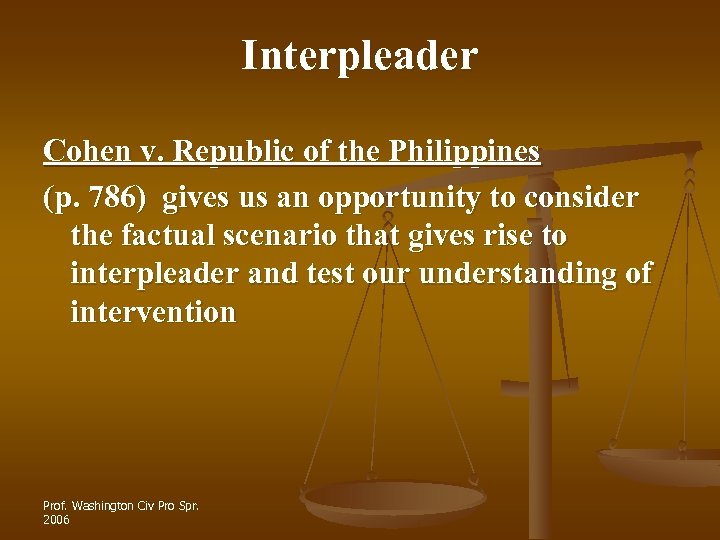 Interpleader

Cohen v. Republic of the Philippines

(p. 786) gives us an opportunity to consider the factual scenario that gives rise to interpleader and test our understanding of intervention

Prof. Washington Civ Pro Spr. 2006